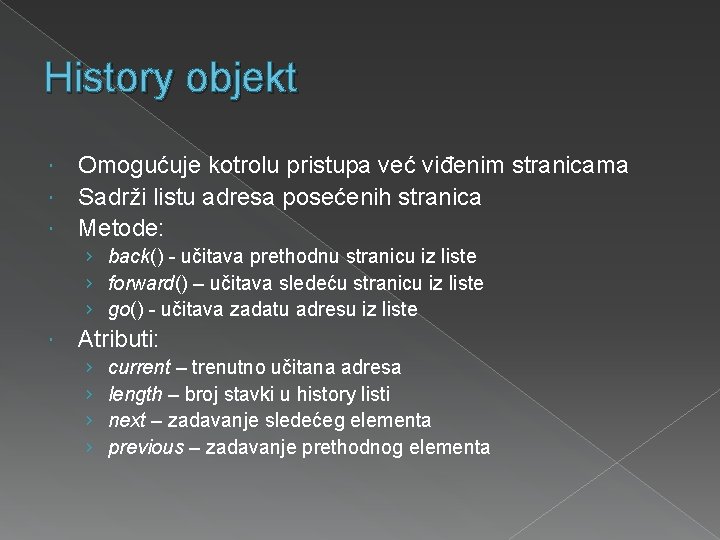 History objekt

Omogućuje kotrolu pristupa već viđenim stranicama
Sadrži listu adresa posećenih stranica
Metode:
› back() - učitava prethodnu stranicu iz liste
› forward() – učitava sledeću stranicu iz liste
› go() - učitava zadatu adresu iz liste
Atributi:
› current – trenutno učitana adresa
› length – broj stavki u history listi
› next – zadavanje sledećeg elementa
› previous – zadavanje prethodnog elementa